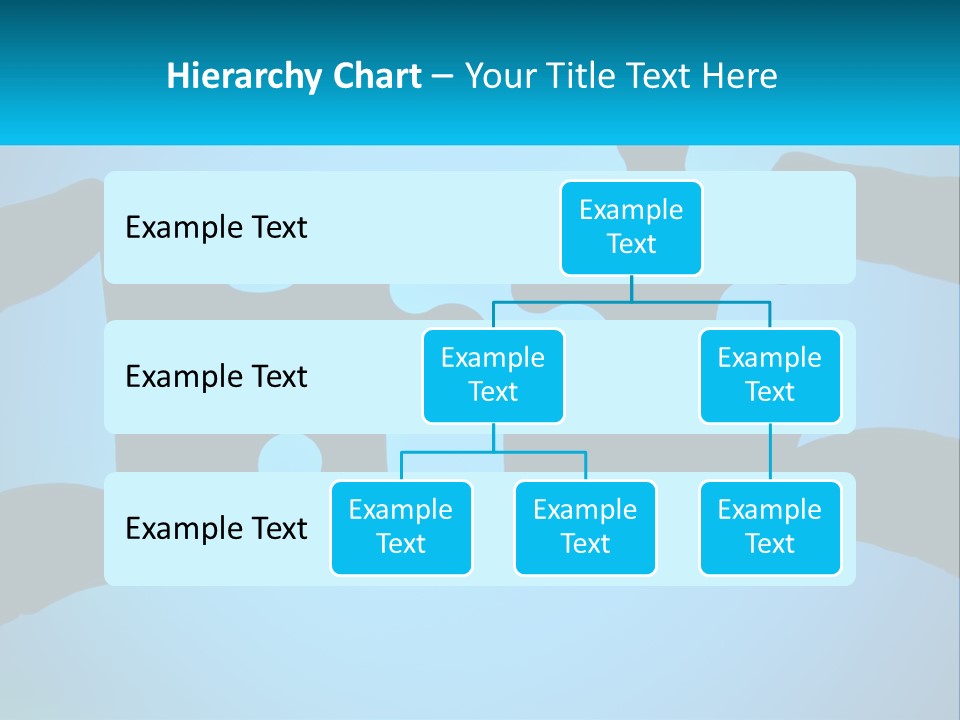 Hierarchy Chart – Your Title Text Here

Example Text

Example Text

Example Text

Example Text

Example Text

Example Text

Example Text

Example Text

Example Text